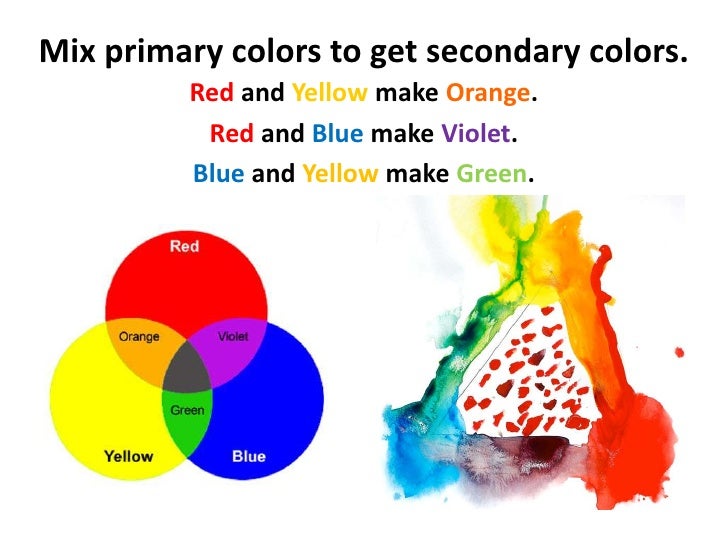 Mix primary colors to get secondary colors.

Red and Yellow make Orange.

Red and Blue make Violet.

Blue and Yellow make Green.

Red

Orange

Violet

Green

Yellow

Blue